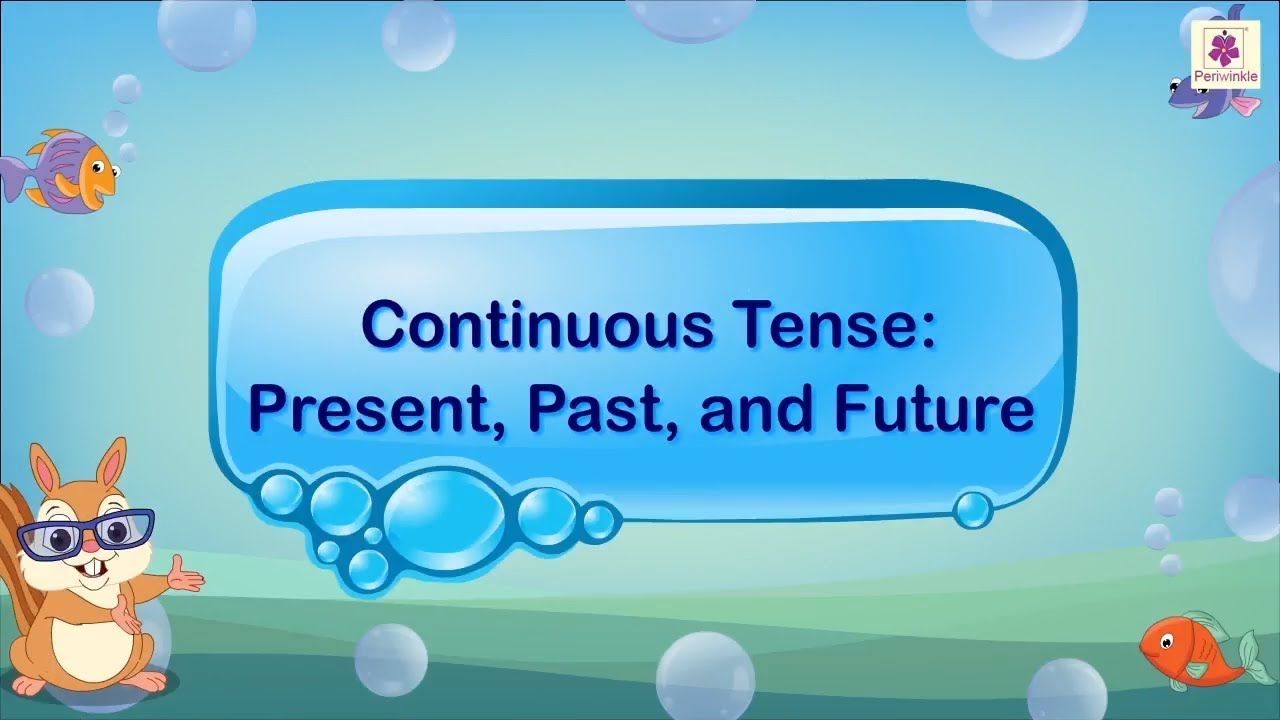 Periwinkle

Continuous Tense:
Present, Past, and Future